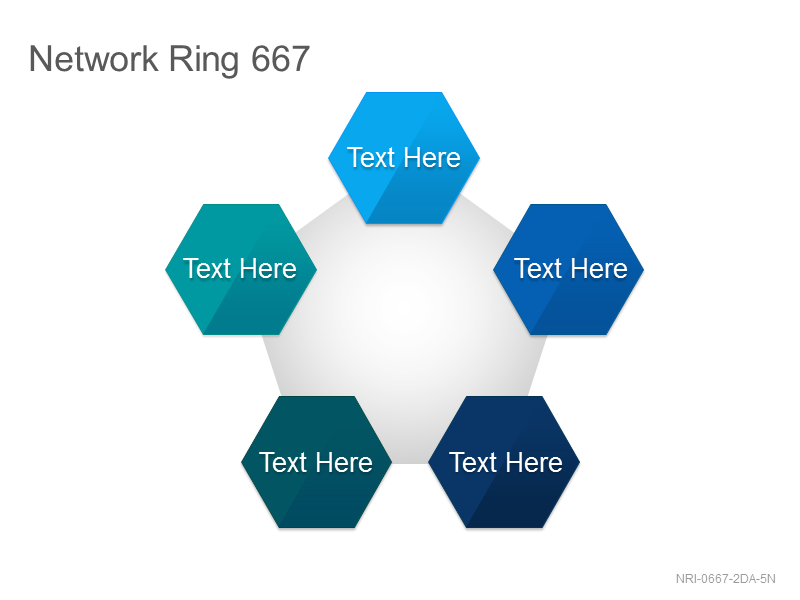 Network Ring 667

Text Here

Text Here

Text Here

Text Here

Text Here

NRI-0667-2DA-5N